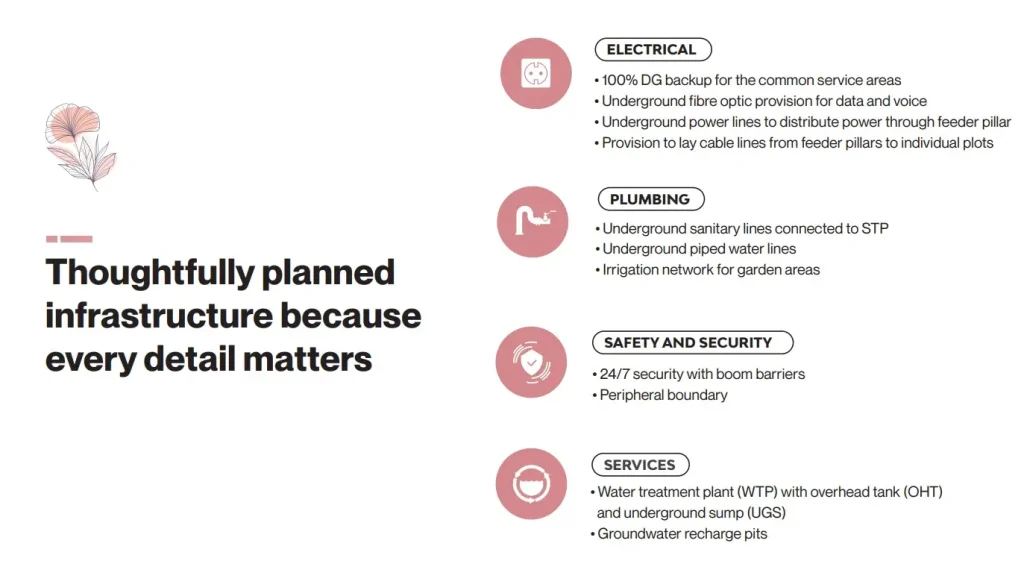 Thoughtfully planned infrastructure because every detail matters

ELECTRICAL
• 100% DG backup for the common service areas
• Underground fibre optic provision for data and voice
• Underground power lines to distribute power through feeder pillar
• Provision to lay cable lines from feeder pillars to individual plots

PLUMBING
• Underground sanitary lines connected to STP
• Underground piped water lines
• Irrigation network for garden areas

SAFETY AND SECURITY
• 24/7 security with boom barriers
• Peripheral boundary

SERVICES
• Water treatment plant (WTP) with overhead tank (OHT) and underground sump (UGS)
• Groundwater recharge pits